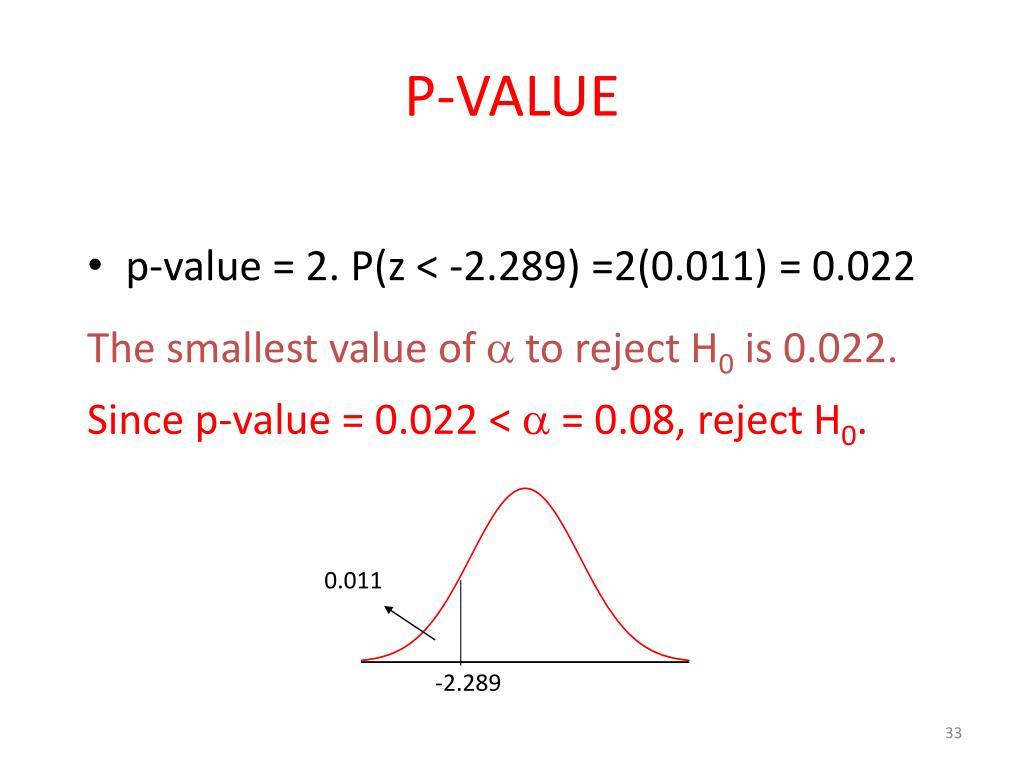 P-VALUE

• p-value = 2. P(z < -2.289) =2(0.011) = 0.022

The smallest value of $\alpha$ to reject $H_0$ is 0.022.

Since p-value = 0.022 < $\alpha$ = 0.08, reject $H_0$.

0.011

-2.289

33